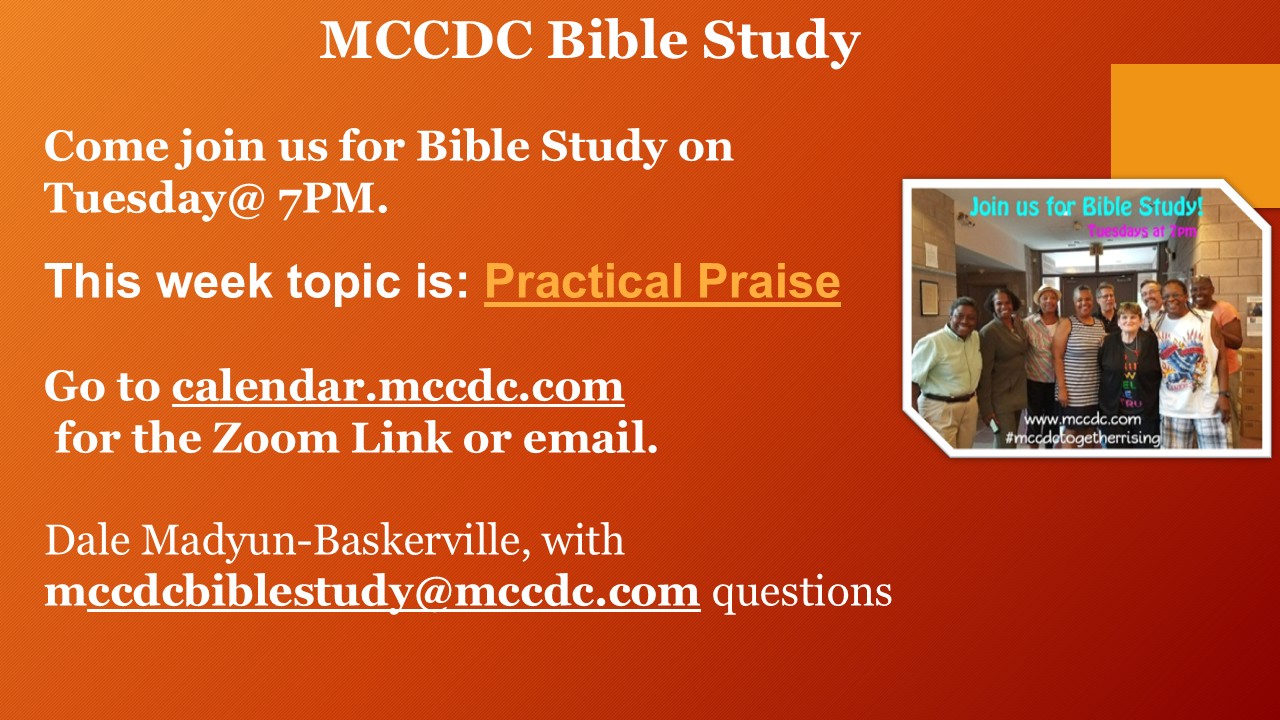 MCCDC Bible Study

Come join us for Bible Study on Tuesday@ 7PM.

This week topic is: Practical Praise

Go to calendar.mccdc.com
for the Zoom Link or email.

Dale Madyun-Baskerville, with mccdcbiblestudy@mccdc.com questions

Join us for Bible Study!
Tuesdays at 7pm
www.mccdc.com
#mccdctogetherrising